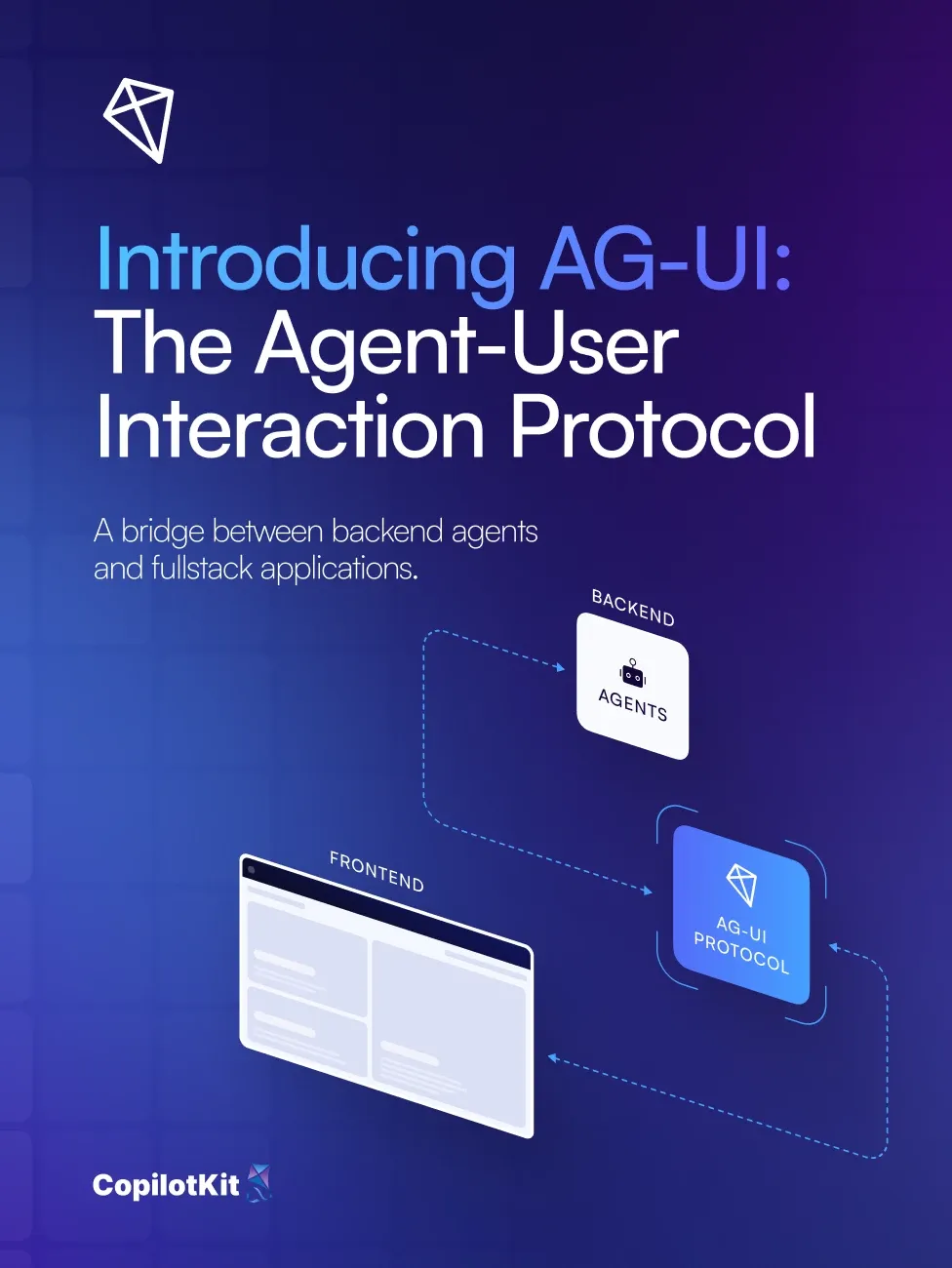 Introducing AG-UI:
The Agent-User Interaction Protocol

A bridge between backend agents and fullstack applications.

BACKEND

AGENTS

FRONTEND

AG-UI
PROTOCOL

CopilotKit